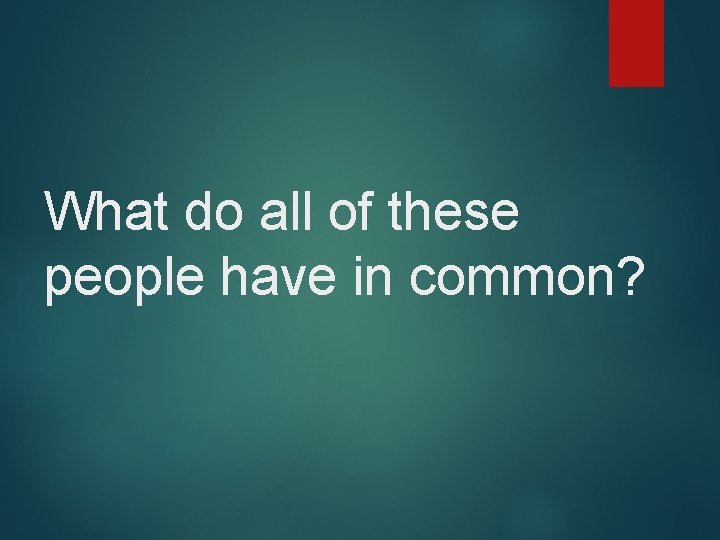 What do all of these people have in common?